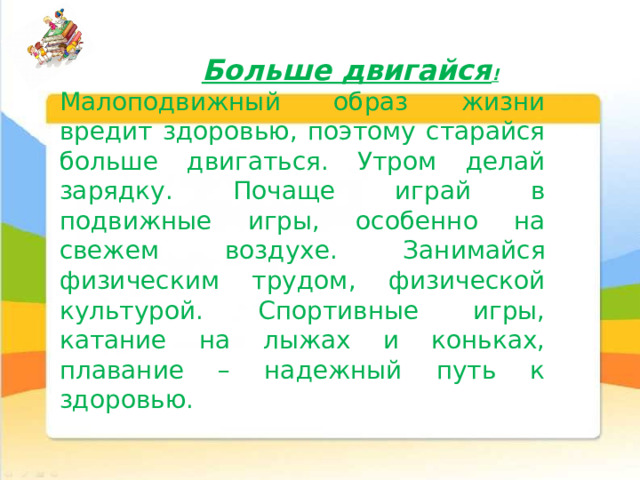 Больше двигайся!

Малоподвижный образ жизни вредит здоровью, поэтому старайся больше двигаться. Утром делай зарядку. Почаще играй в подвижные игры, особенно на свежем воздухе. Занимайся физическим трудом, физической культурой. Спортивные игры, катание на лыжах и коньках, плавание – надежный путь к здоровью.